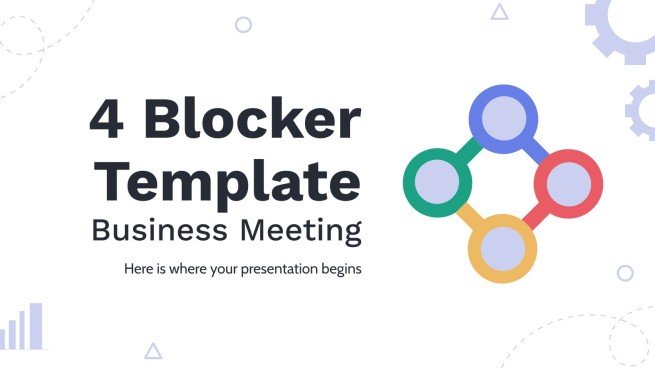 4 Blocker Template
Business Meeting

Here is where your presentation begins